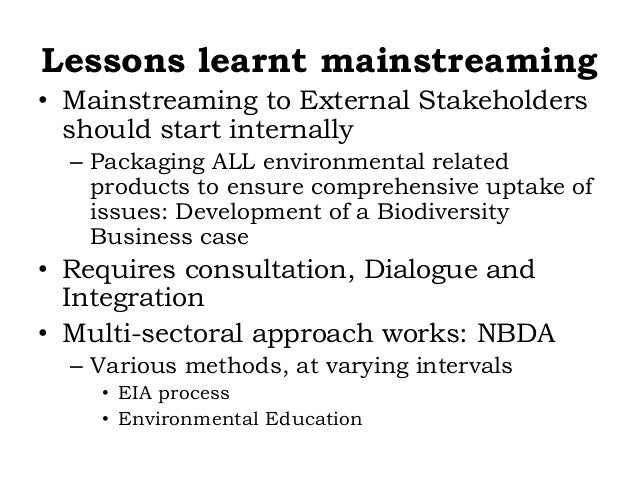 Lessons learnt mainstreaming

• Mainstreaming to External Stakeholders should start internally
– Packaging ALL environmental related products to ensure comprehensive uptake of issues: Development of a Biodiversity Business case
• Requires consultation, Dialogue and Integration
• Multi-sectoral approach works: NBDA
– Various methods, at varying intervals
• EIA process
• Environmental Education